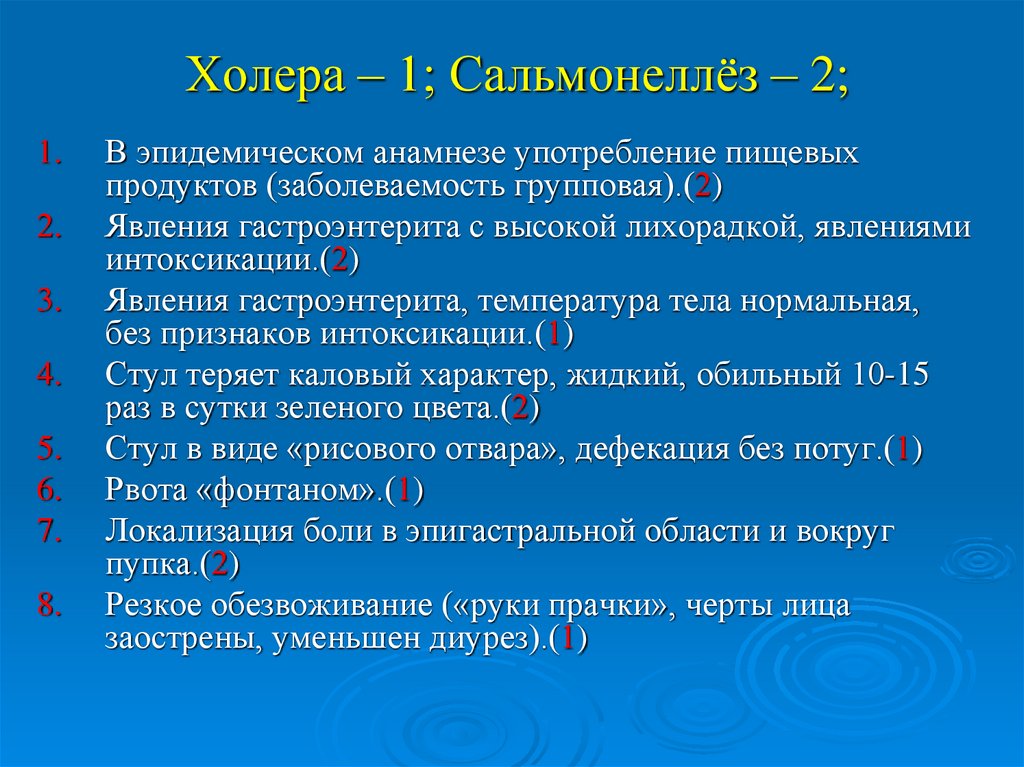 Холера – 1; Сальмонеллёз – 2;

1. В эпидемическом анамнезе употребление пищевых продуктов (заболеваемость групповая).(2)
2. Явления гастроэнтерита с высокой лихорадкой, явлениями интоксикации.(2)
3. Явления гастроэнтерита, температура тела нормальная, без признаков интоксикации.(1)
4. Стул теряет каловый характер, жидкий, обильный 10-15 раз в сутки зеленого цвета.(2)
5. Стул в виде «рисового отвара», дефекация без потуг.(1)
6. Рвота «фонтаном».(1)
7. Локализация боли в эпигастральной области и вокруг пупка.(2)
8. Резкое обезвоживание («руки прачки», черты лица заострены, уменьшен диурез).(1)